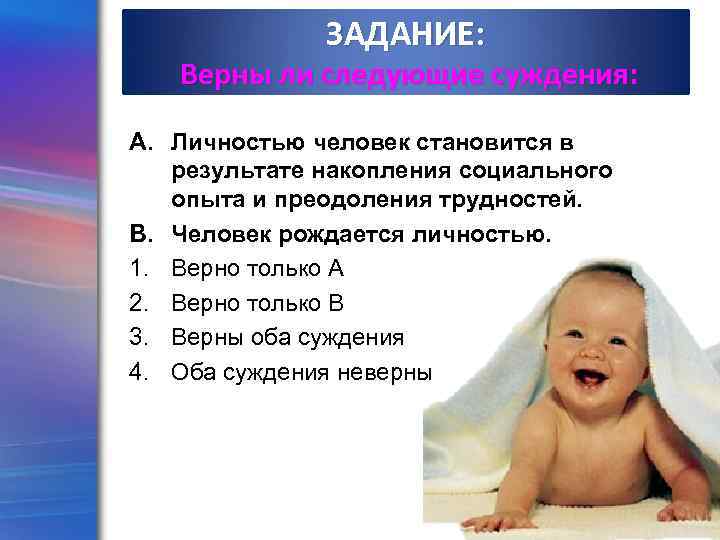 ЗАДАНИЕ:
Верны ли следующие суждения:

А. Личностью человек становится в результате накопления социального опыта и преодоления трудностей.
В. Человек рождается личностью.
1. Верно только А
2. Верно только В
3. Верны оба суждения
4. Оба суждения неверны